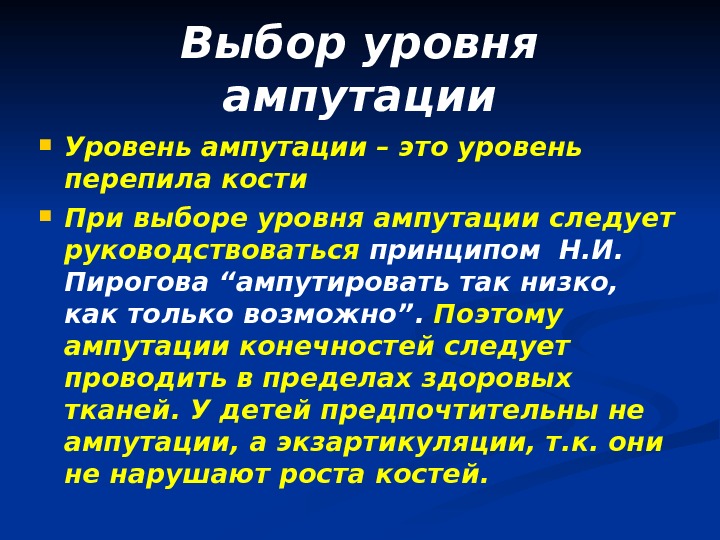 Выбор уровня ампутации

Уровень ампутации – это уровень перепила кости

При выборе уровня ампутации следует руководствоваться принципом Н.И. Пирогова “ампутировать так низко, как только возможно”. Поэтому ампутации конечностей следует проводить в пределах здоровых тканей. У детей предпочтительны не ампутации, а экзартикуляции, т.к. они не нарушают роста костей.